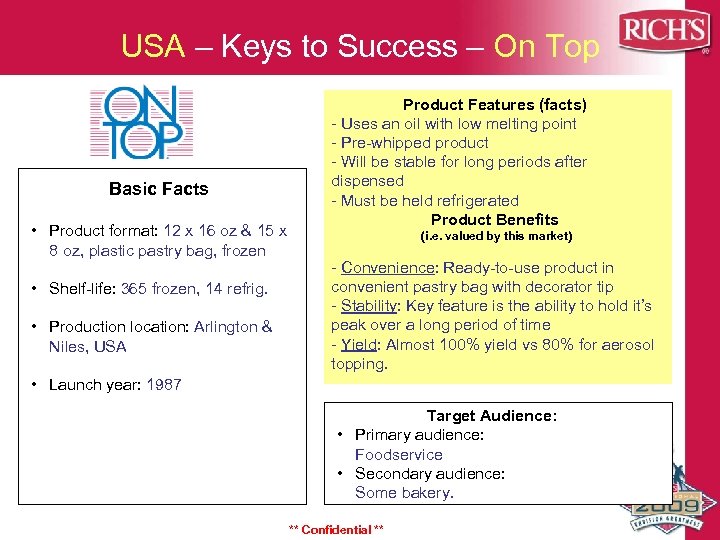 USA – Keys to Success – On Top

RICH'S

ON TOP

Basic Facts

• Product format: 12 x 16 oz & 15 x 8 oz, plastic pastry bag, frozen

• Shelf-life: 365 frozen, 14 refrig.

• Production location: Arlington & Niles, USA

• Launch year: 1987

Product Features (facts)
- Uses an oil with low melting point
- Pre-whipped product
- Will be stable for long periods after dispensed
- Must be held refrigerated

Product Benefits
(i.e. valued by this market)

- Convenience: Ready-to-use product in convenient pastry bag with decorator tip
- Stability: Key feature is the ability to hold it's peak over a long period of time
- Yield: Almost 100% yield vs 80% for aerosol topping.

Target Audience:
• Primary audience: Foodservice
• Secondary audience: Some bakery.

2009

** Confidential **